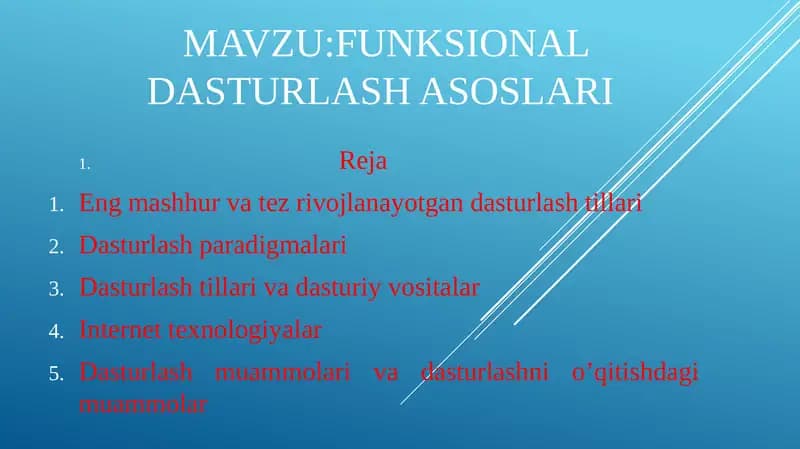 MAVZU:FUNKSIONAL DASTURLASH ASOSLARI

1. Reja

1. Eng mashhur va tez rivojlanayotgan dasturlash tillari
2. Dasturlash paradigmalari
3. Dasturlash tillari va dasturiy vositalar
4. Internet texnologiyalar
5. Dasturlash muammolari va dasturlashni o’qitishdagi muammolar